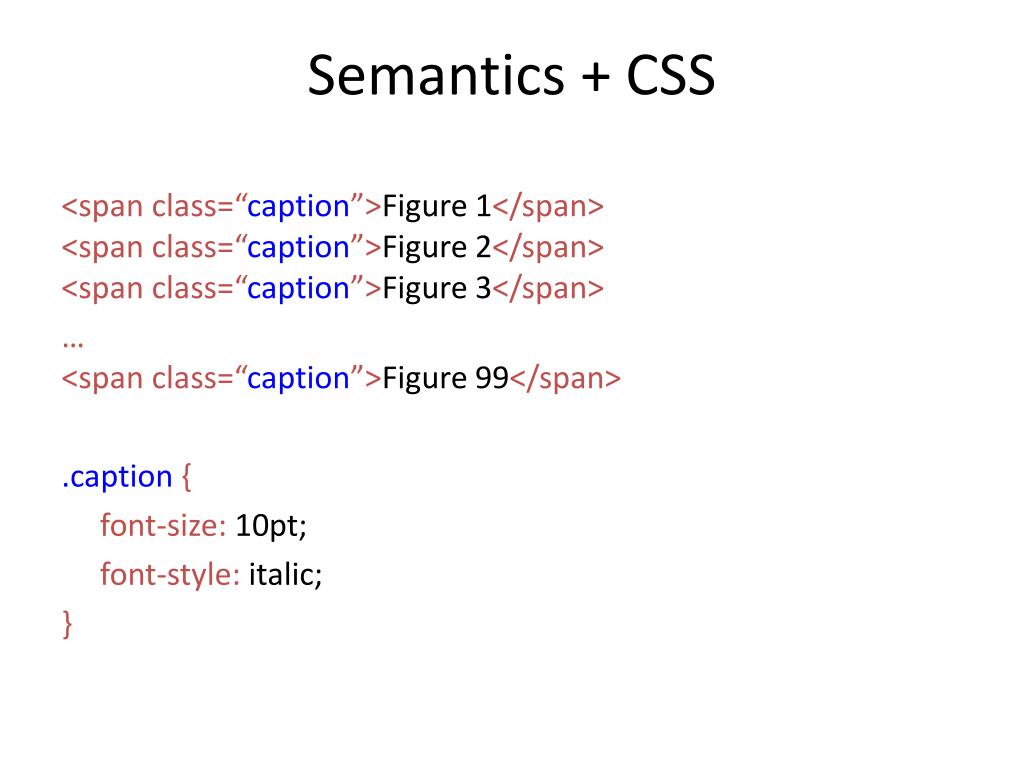 Semantics + CSS

<span class=“caption”>Figure 1</span>
<span class=“caption”>Figure 2</span>
<span class=“caption”>Figure 3</span>
…
<span class=“caption”>Figure 99</span>

.caption {
font-size: 10pt;
font-style: italic;
}